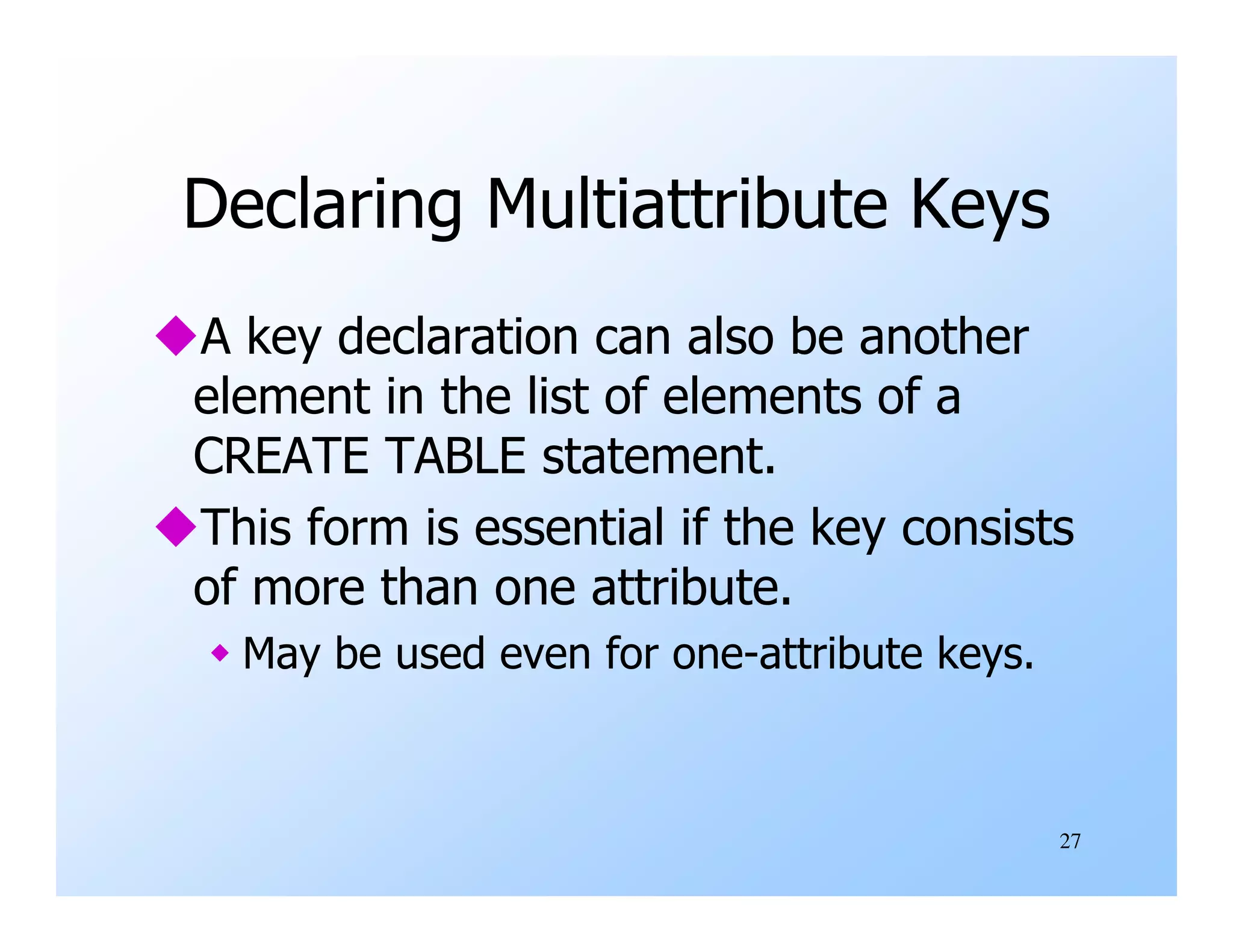 Declaring Multiattribute Keys

◆A key declaration can also be another element in the list of elements of a CREATE TABLE statement.

◆This form is essential if the key consists of more than one attribute.

◆ May be used even for one-attribute keys.

27